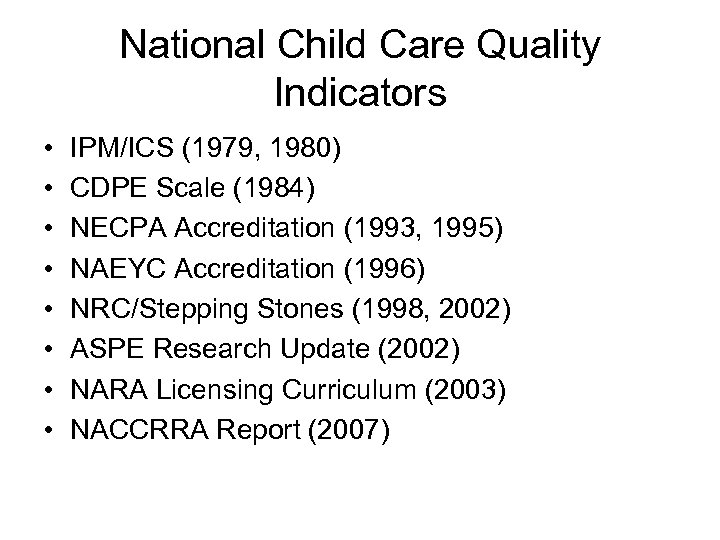 National Child Care Quality Indicators

• IPM/ICS (1979, 1980)
• CDPE Scale (1984)
• NECPA Accreditation (1993, 1995)
• NAEYC Accreditation (1996)
• NRC/Stepping Stones (1998, 2002)
• ASPE Research Update (2002)
• NARA Licensing Curriculum (2003)
• NACCRRA Report (2007)